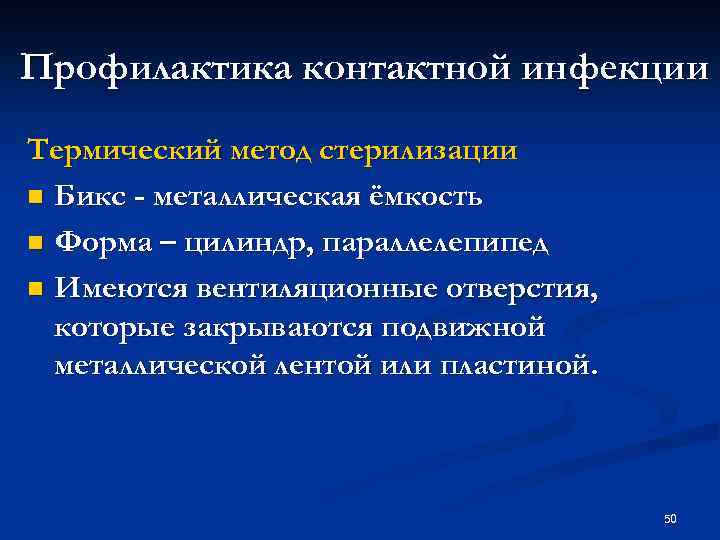 Профилактика контактной инфекции

Термический метод стерилизации

- Бикс - металлическая ёмкость
- Форма – цилиндр, параллелепипед
- Имеются вентиляционные отверстия, которые закрываются подвижной металлической лентой или пластиной.

50